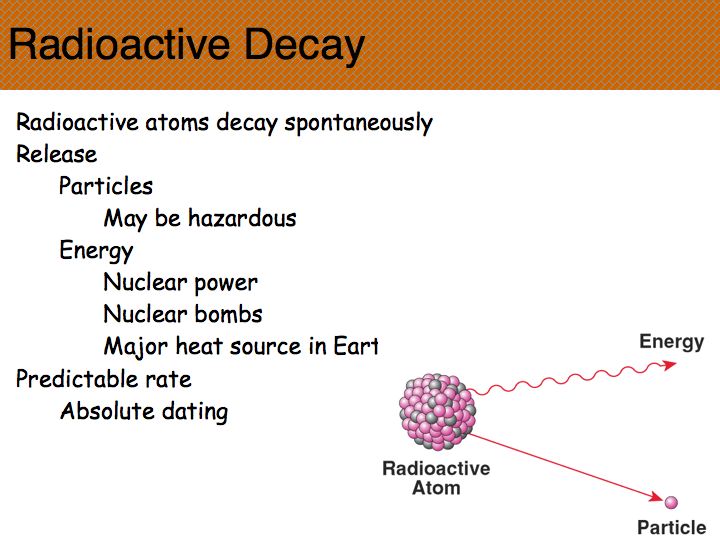 Radioactive Decay

Radioactive atoms decay spontaneously
Release
Particles
May be hazardous
Energy
Nuclear power
Nuclear bombs
Major heat source in Eart
Predictable rate
Absolute dating

Energy

Radioactive Atom

Particle